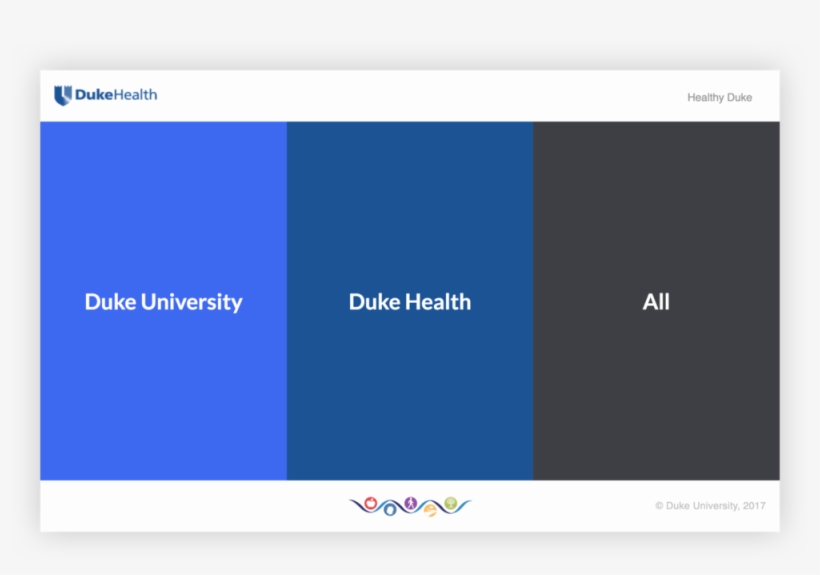 DukeHealth

Healthy Duke

Duke University

Duke Health

All

© Duke University, 2017